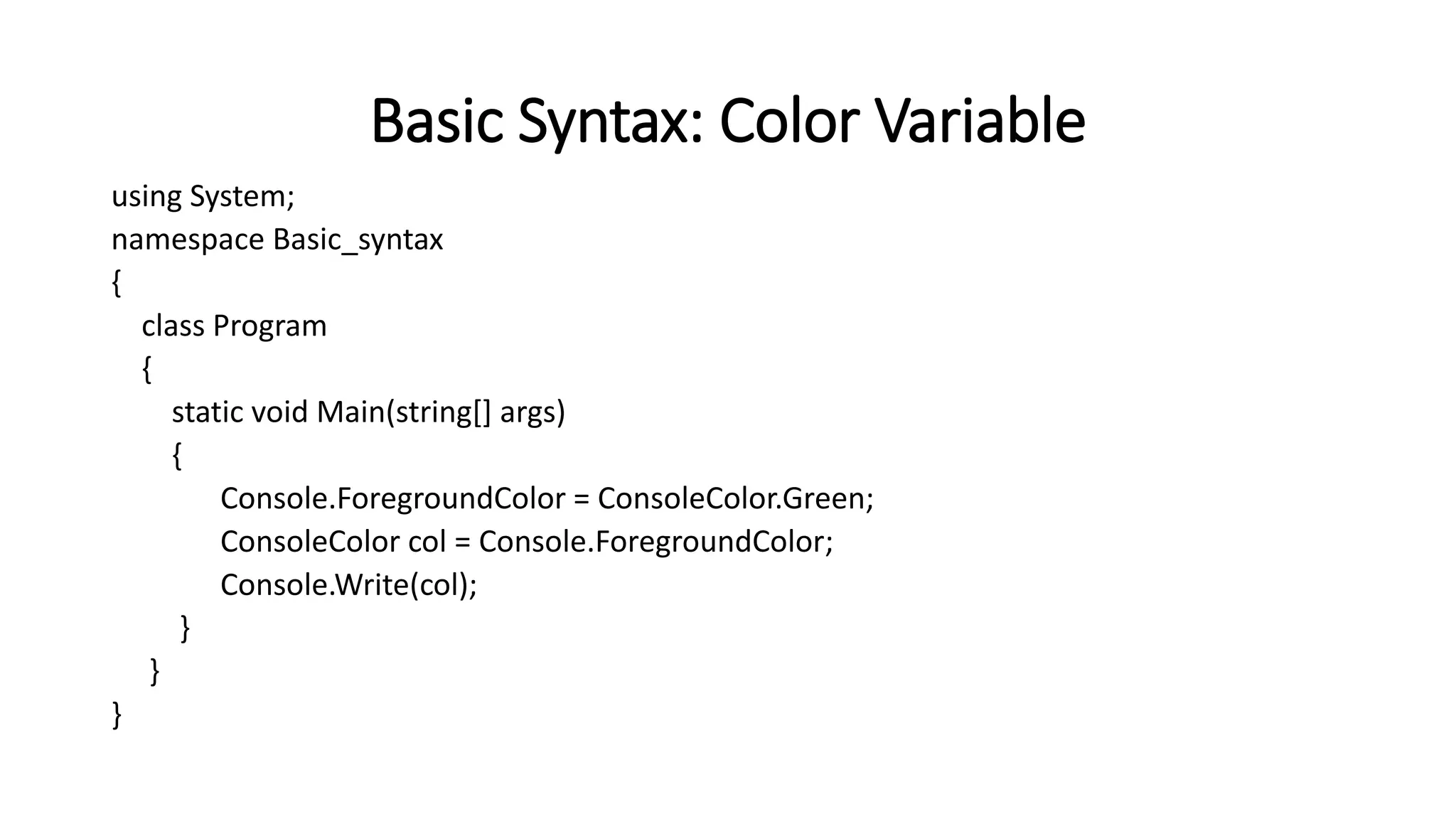 Basic Syntax: Color Variable

using System;
namespace Basic_syntax
{
    class Program
    {
        static void Main(string[] args)
        {
            Console.ForegroundColor = ConsoleColor.Green;
            ConsoleColor col = Console.ForegroundColor;
            Console.Write(col);
        }
    }
}